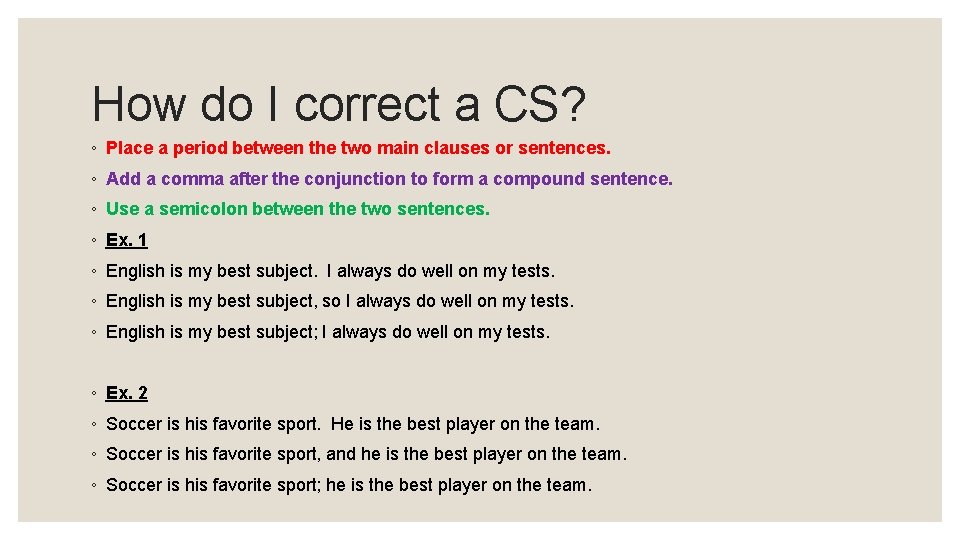 How do I correct a CS?

◦ Place a period between the two main clauses or sentences.

◦ Add a comma after the conjunction to form a compound sentence.

◦ Use a semicolon between the two sentences.

◦ Ex. 1

◦ English is my best subject. I always do well on my tests.

◦ English is my best subject, so I always do well on my tests.

◦ English is my best subject; I always do well on my tests.

◦ Ex. 2

◦ Soccer is his favorite sport. He is the best player on the team.

◦ Soccer is his favorite sport, and he is the best player on the team.

◦ Soccer is his favorite sport; he is the best player on the team.